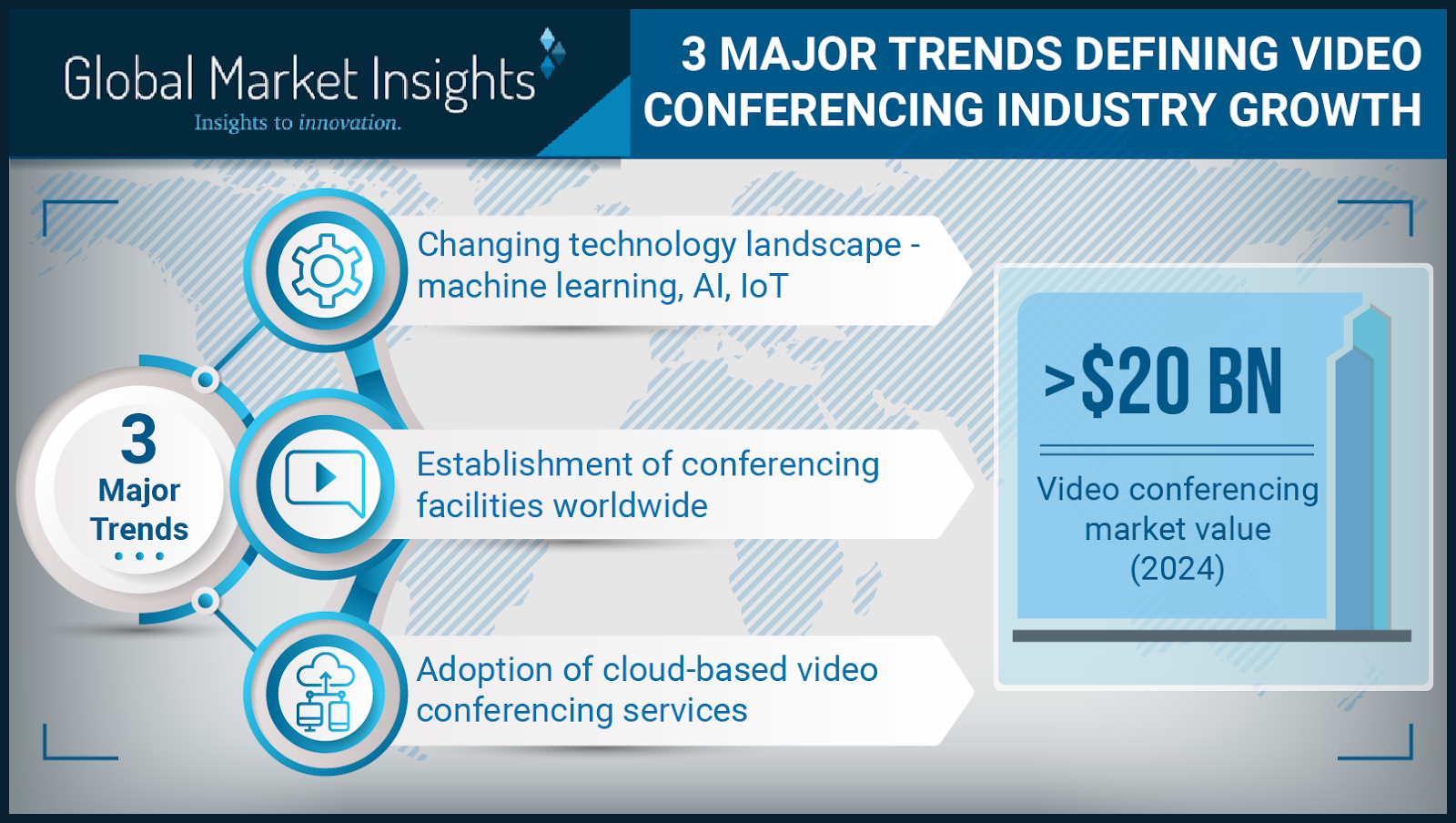 Global Market Insights
Insights to innovation.

3 MAJOR TRENDS DEFINING VIDEO CONFERENCING INDUSTRY GROWTH

3
Major
Trends

Changing technology landscape - machine learning, AI, IoT

Establishment of conferencing facilities worldwide

Adoption of cloud-based video conferencing services

>$20 BN

Video conferencing market value (2024)